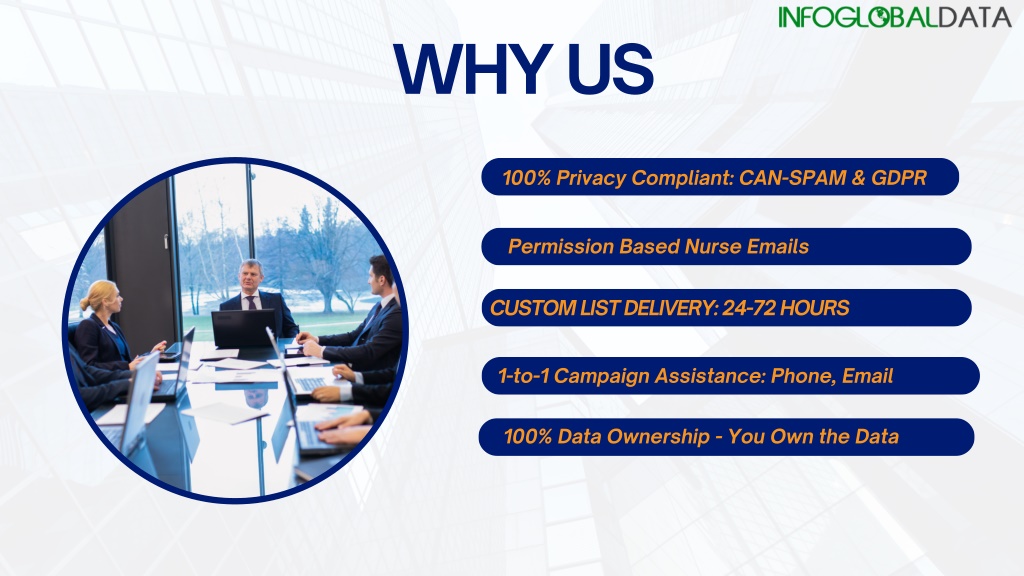 INFOGLOBALDATA

WHY US

100% Privacy Compliant: CAN-SPAM & GDPR

Permission Based Nurse Emails

CUSTOM LIST DELIVERY: 24-72 HOURS

1-to-1 Campaign Assistance: Phone, Email

100% Data Ownership - You Own the Data